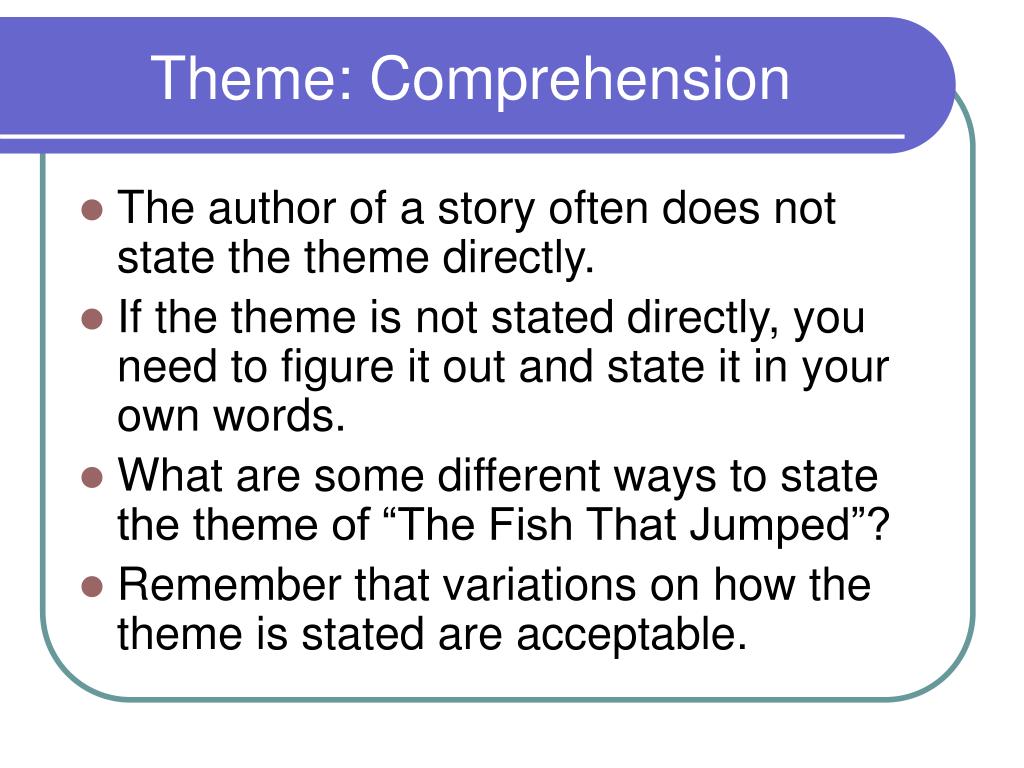 Theme: Comprehension

- The author of a story often does not state the theme directly.
- If the theme is not stated directly, you need to figure it out and state it in your own words.
- What are some different ways to state the theme of “The Fish That Jumped”?
- Remember that variations on how the theme is stated are acceptable.